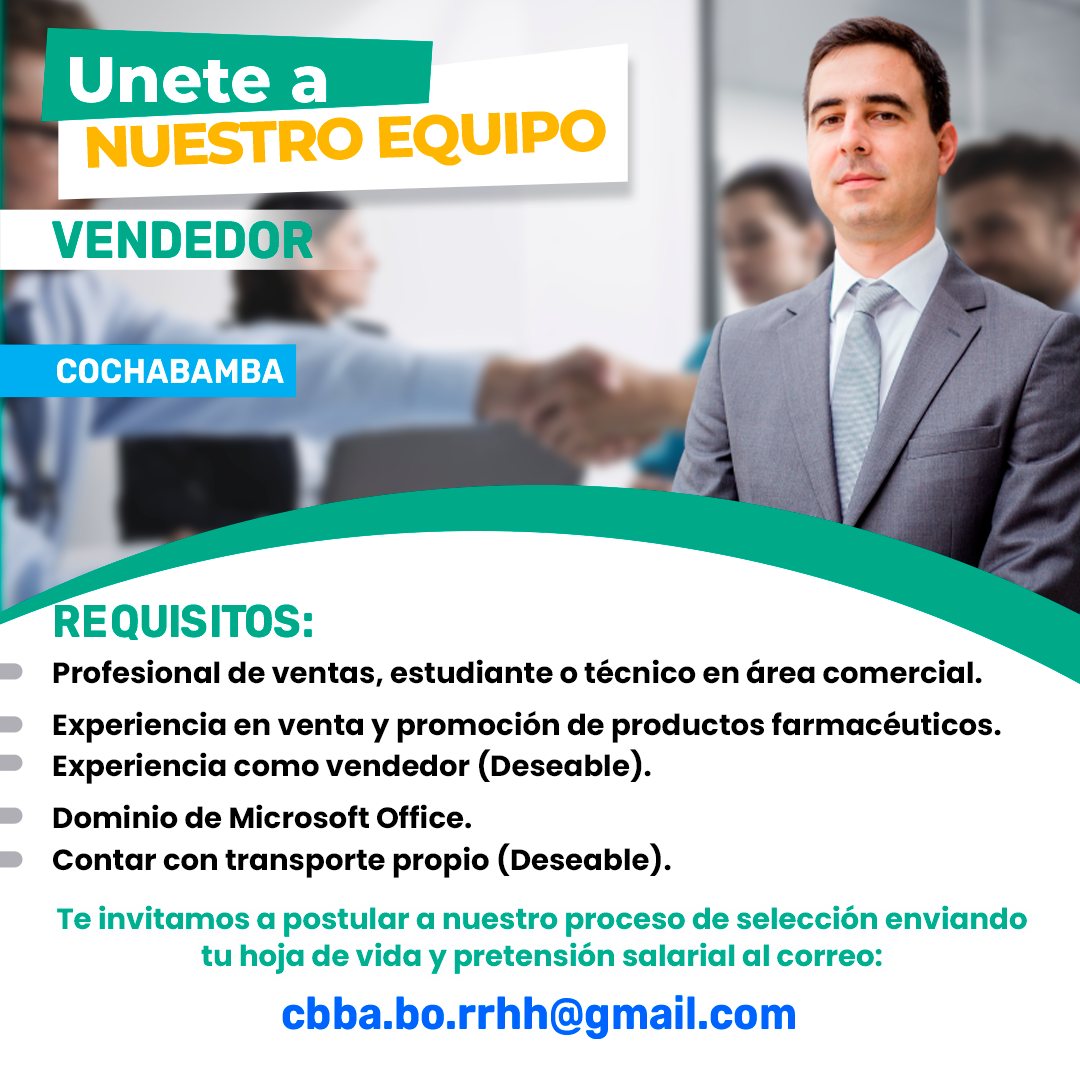 Unete a
NUESTRO EQUIPO

VENDEDOR

COCHABAMBA

REQUISITOS:

Profesional de ventas, estudiante o técnico en área comercial.
Experiencia en venta y promoción de productos farmacéuticos.
Experiencia como vendedor (Deseable).
Dominio de Microsoft Office.
Contar con transporte propio (Deseable).

Te invitamos a postular a nuestro proceso de selección enviando tu hoja de vida y pretensión salarial al correo:

cbba.bo.rrhh@gmail.com